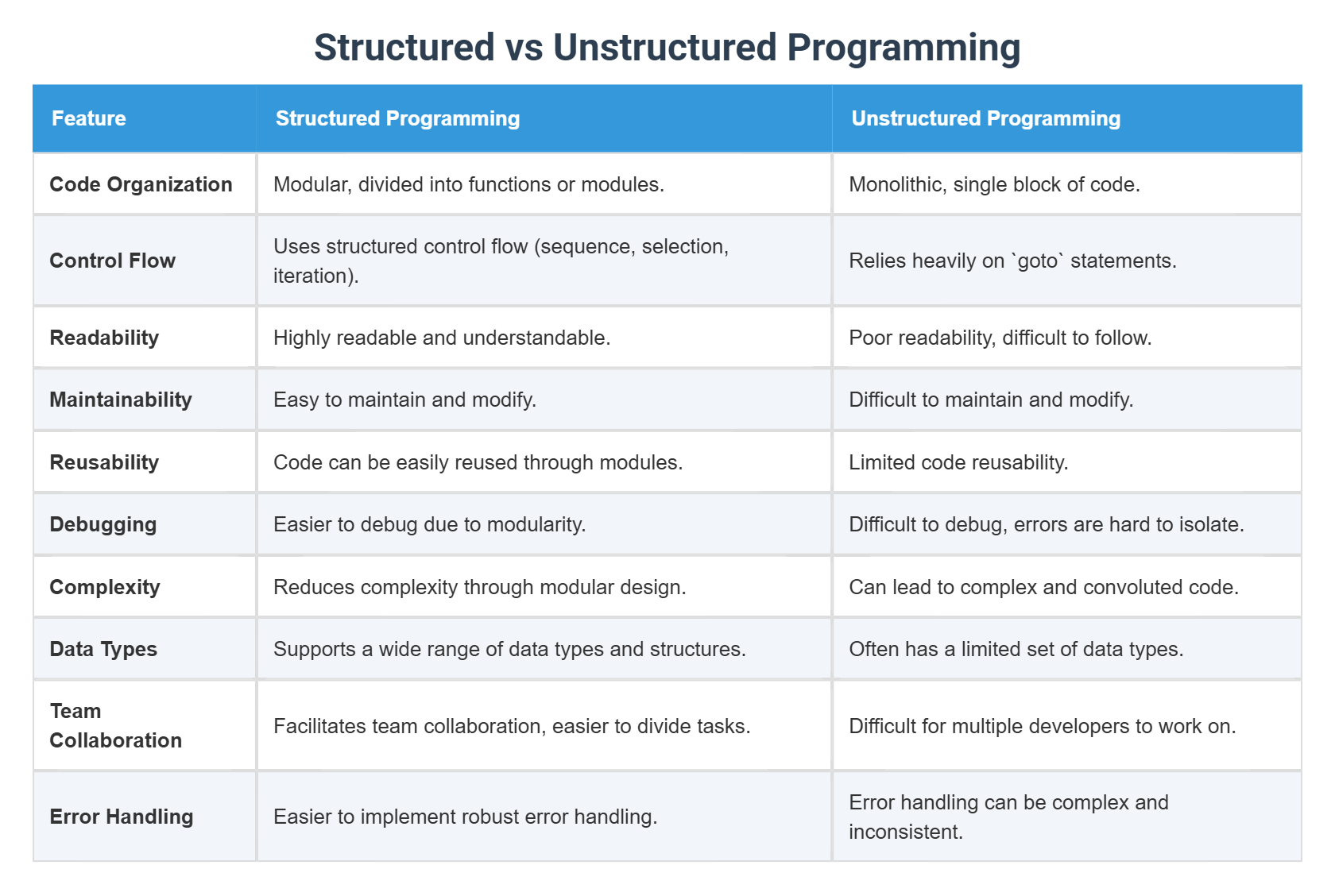 Structured vs Unstructured Programming

| Feature | Structured Programming | Unstructured Programming |
|---|---|---|
| Code Organization | Modular, divided into functions or modules. | Monolithic, single block of code. |
| Control Flow | Uses structured control flow (sequence, selection, iteration). | Relies heavily on `goto` statements. |
| Readability | Highly readable and understandable. | Poor readability, difficult to follow. |
| Maintainability | Easy to maintain and modify. | Difficult to maintain and modify. |
| Reusability | Code can be easily reused through modules. | Limited code reusability. |
| Debugging | Easier to debug due to modularity. | Difficult to debug, errors are hard to isolate. |
| Complexity | Reduces complexity through modular design. | Can lead to complex and convoluted code. |
| Data Types | Supports a wide range of data types and structures. | Often has a limited set of data types. |
| Team Collaboration | Facilitates team collaboration, easier to divide tasks. | Difficult for multiple developers to work on. |
| Error Handling | Easier to implement robust error handling. | Error handling can be complex and inconsistent. |